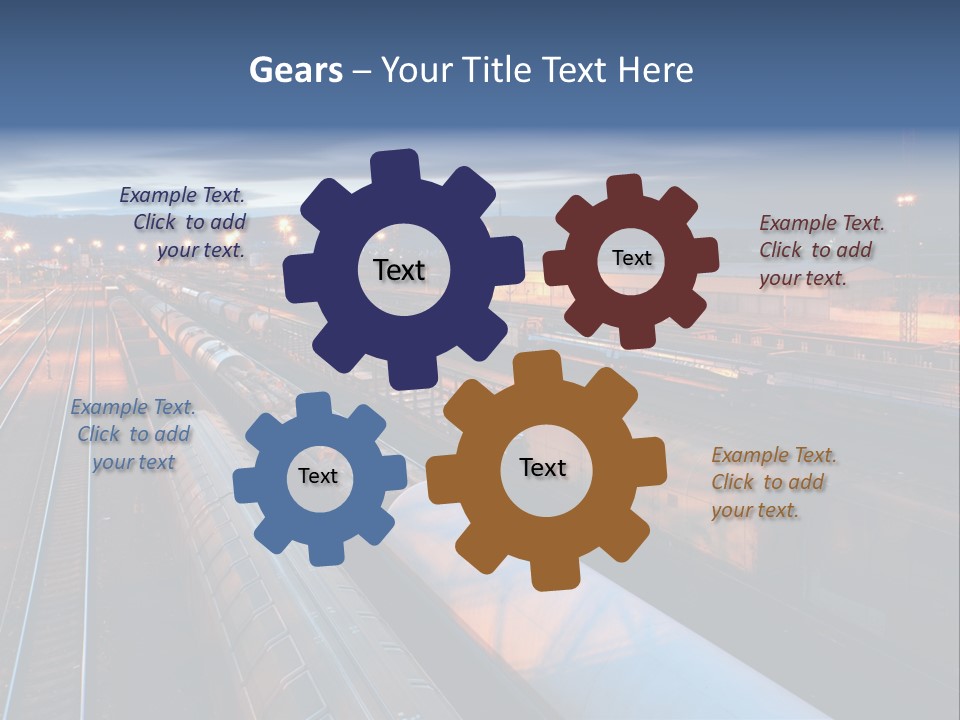 Gears – Your Title Text Here

Example Text. Click to add your text.

Text

Text

Example Text. Click to add your text.

Example Text. Click to add your text

Text

Text

Example Text. Click to add your text.